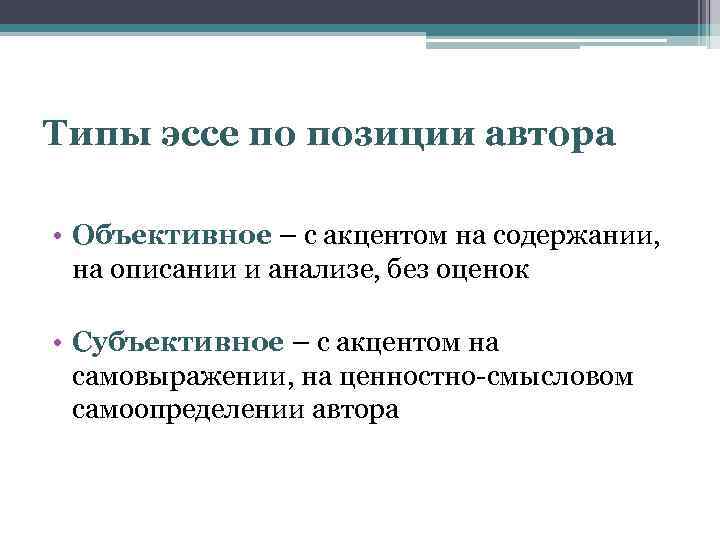 Типы эссе по позиции автора

• Объективное – с акцентом на содержании, на описании и анализе, без оценок

• Субъективное – с акцентом на самовыражении, на ценностно-смысловом самоопределении автора